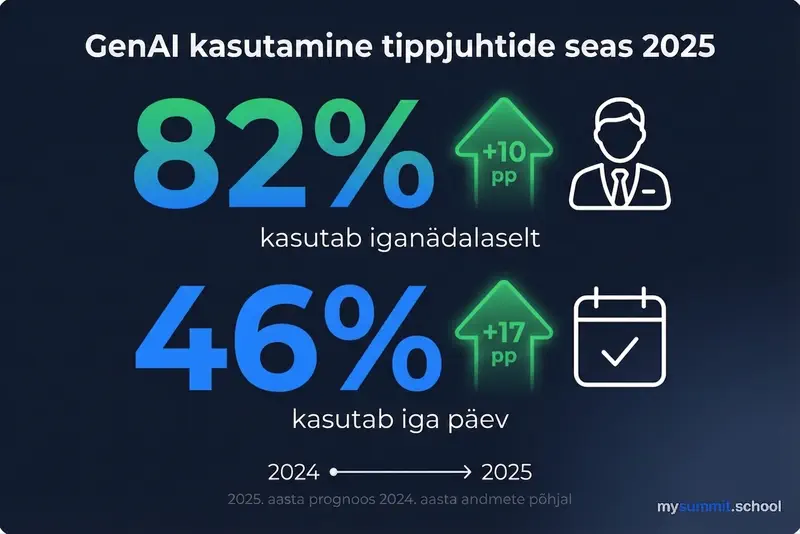 GenAI kasutamine tippjuhtide seas 2025

82%

+10 pp

kasutab iganädalaselt

46%

+17 pp

kasutab iga päev

2024 → 2025

2025. aasta prognoos 2024. aasta andmete põhjal

mysummit.school